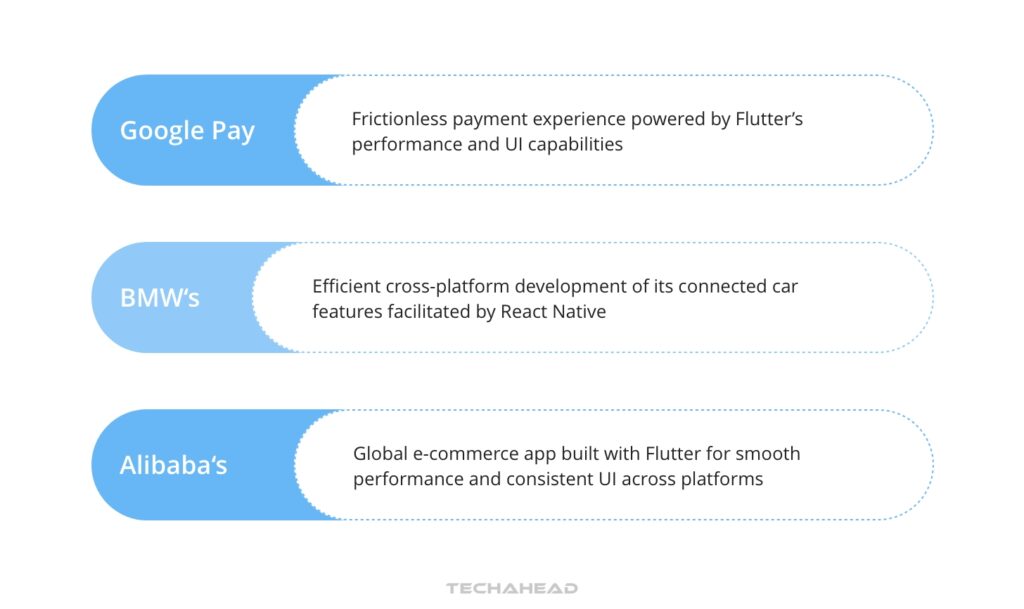 Google Pay

Frictionless payment experience powered by Flutter's performance and UI capabilities

BMW's

Efficient cross-platform development of its connected car features facilitated by React Native

Alibaba's

Global e-commerce app built with Flutter for smooth performance and consistent UI across platforms

TECHAHEAD